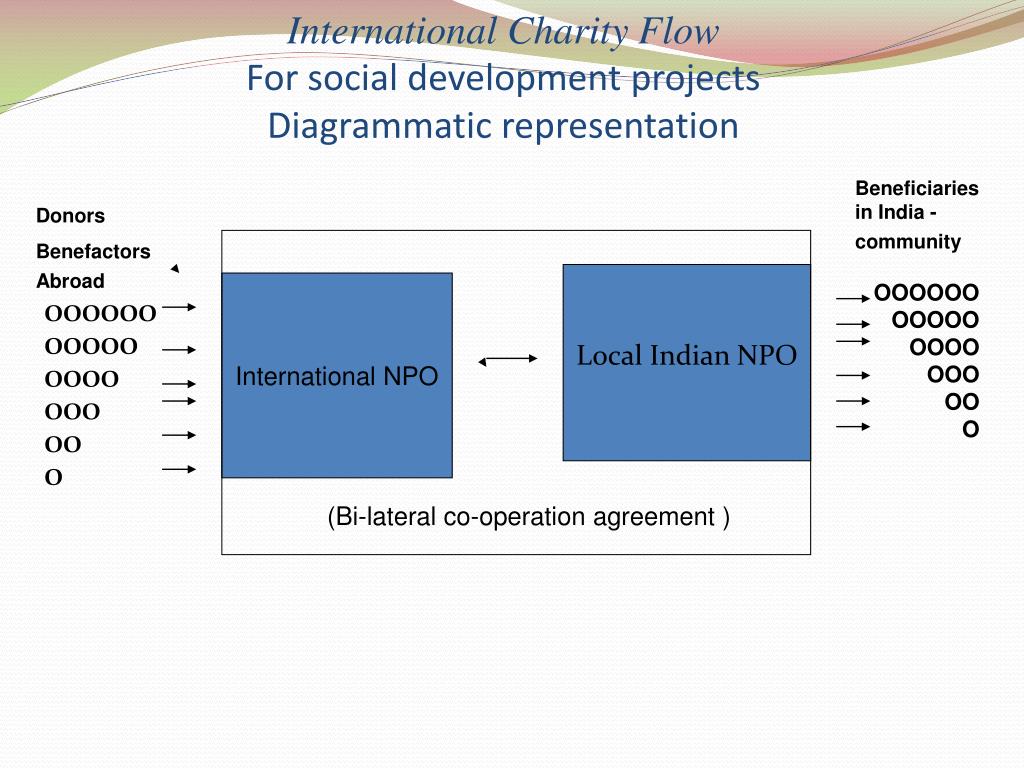 International Charity Flow
For social development projects
Diagrammatic representation

Donors
Benefactors
Abroad
OOOOOO
OOOOO
OOOO
OOO
OO
O

International NPO

Local Indian NPO

(Bi-lateral co-operation agreement )

Beneficiaries in India - community
OOOOOO
OOOOO
OOOO
OOO
OO
O